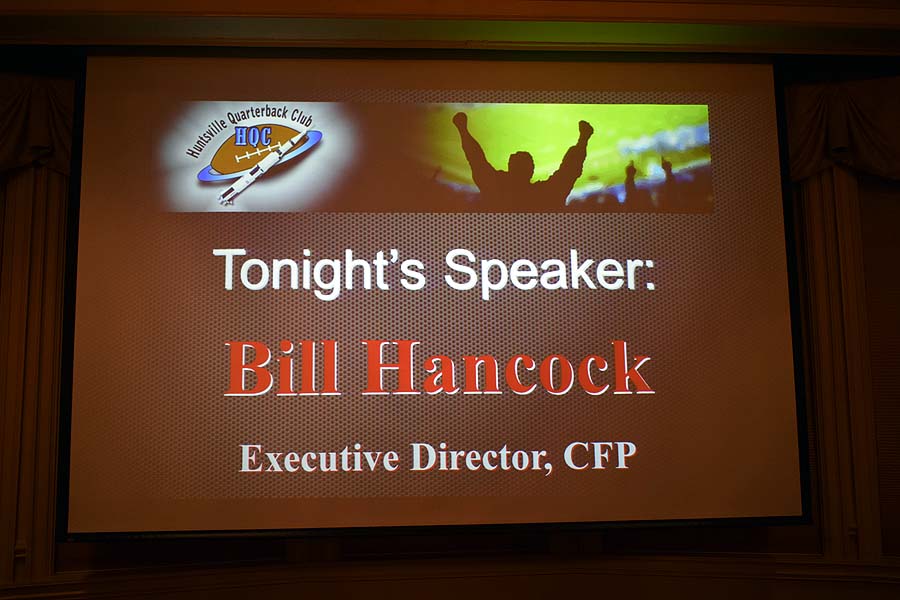 Huntsville Quarterback Club
HQC

Tonight's Speaker:

Bill Hancock

Executive Director, CFP